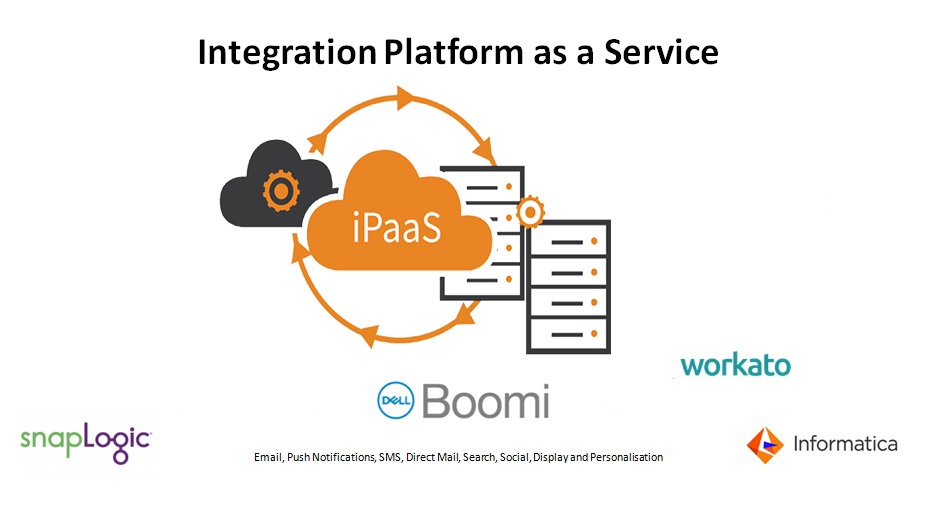 Integration Platform as a Service

iPaaS

workato

DELL Boomi

snapLogic

Email, Push Notifications, SMS, Direct Mail, Search, Social, Display and Personalisation

Informatica